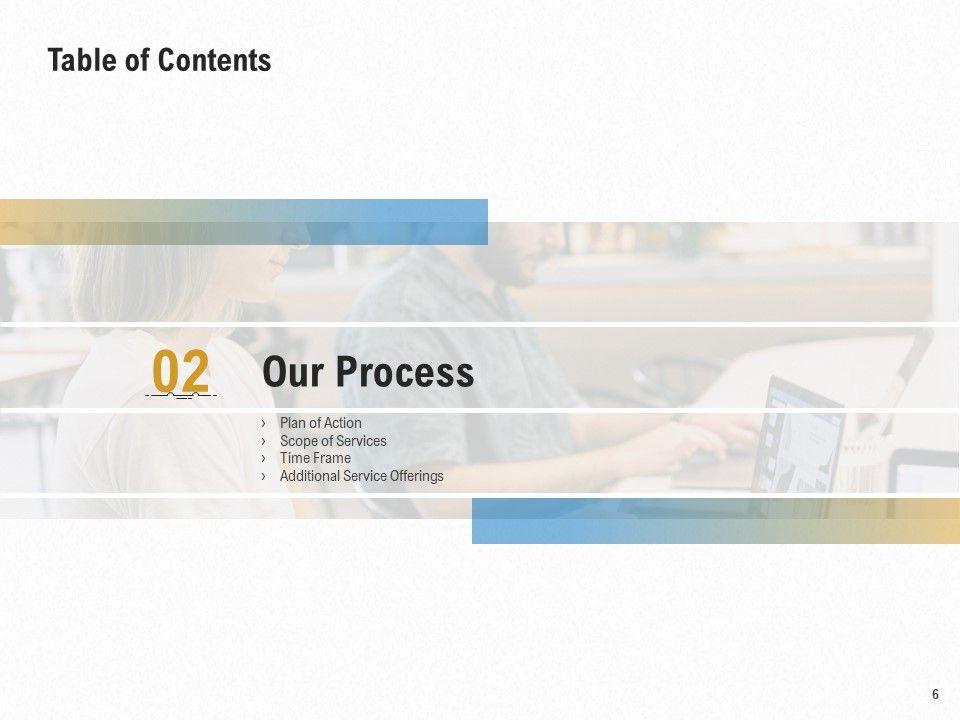 Table of Contents

02

Our Process

› Plan of Action
› Scope of Services
› Time Frame
› Additional Service Offerings

6